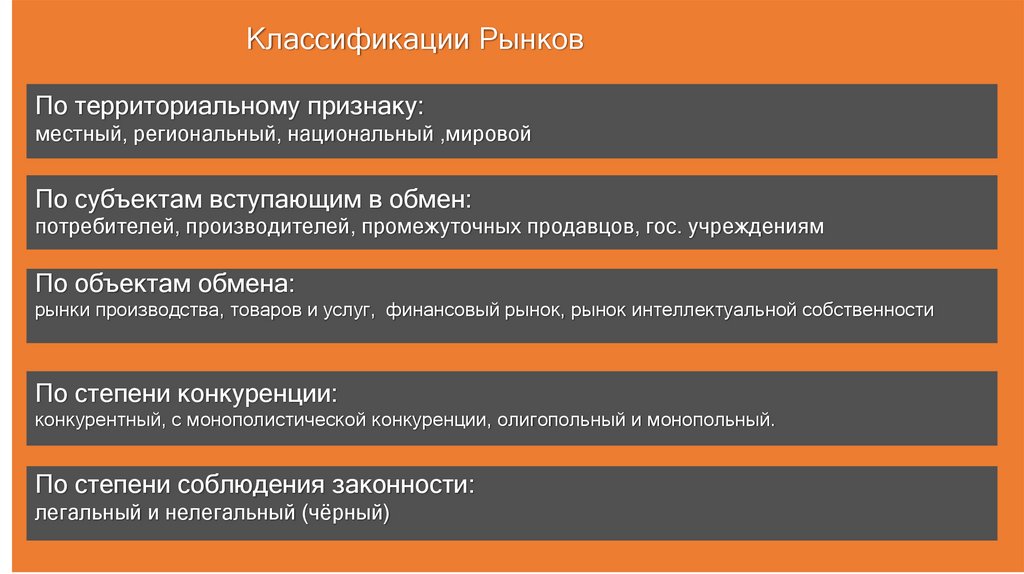 Классификации Рынков

По территориальному признаку:
местный, региональный, национальный ,мировой

По субъектам вступающим в обмен:
потребителей, производителей, промежуточных продавцов, гос. учреждениям

По объектам обмена:
рынки производства, товаров и услуг, финансовый рынок, рынок интеллектуальной собственности

По степени конкуренции:
конкурентный, с монополистической конкуренции, олигопольный и монопольный.

По степени соблюдения законности:
легальный и нелегальный (чёрный)